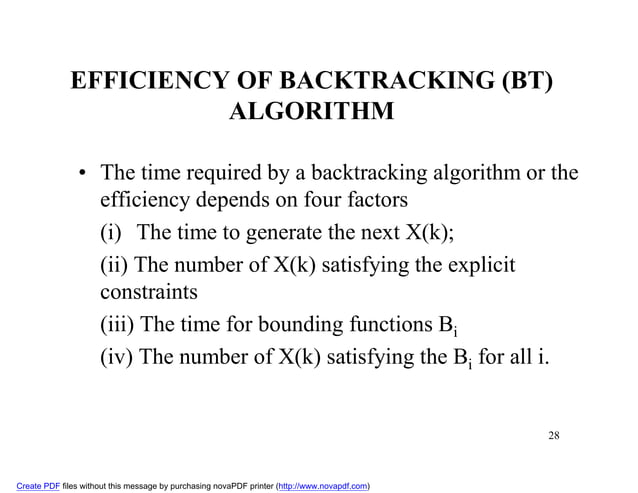 EFFICIENCY OF BACKTRACKING (BT) ALGORITHM

• The time required by a backtracking algorithm or the efficiency depends on four factors

(i) The time to generate the next X(k);

(ii) The number of X(k) satisfying the explicit constraints

(iii) The time for bounding functions $B_i$

(iv) The number of X(k) satisfying the $B_i$ for all i.

28

Create PDF files without this message by purchasing novaPDF printer (http://www.novapdf.com)